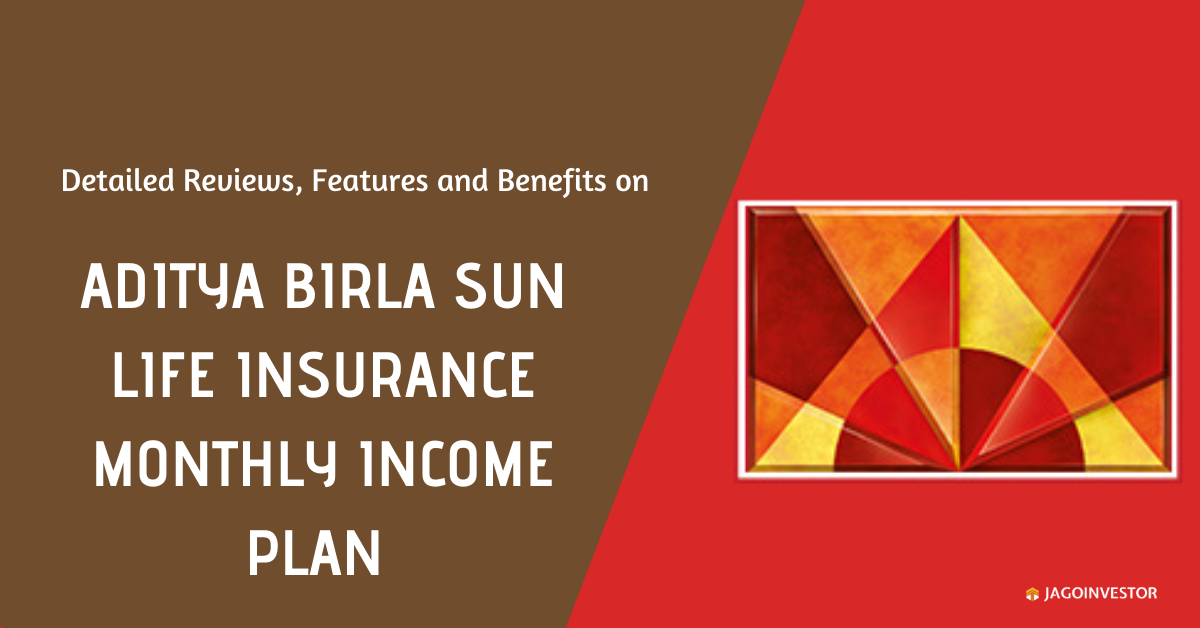 Detailed Reviews, Features and Benefits on

ADITYA BIRLA SUN LIFE INSURANCE MONTHLY INCOME PLAN

JAGOINVESTOR